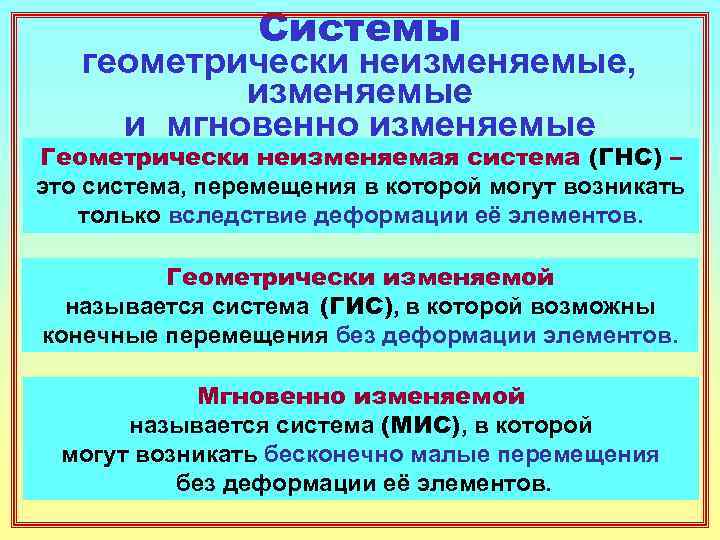 Системы
геометрически неизменяемые, изменяемые и мгновенно изменяемые

Геометрически неизменяемая система (ГНС) – это система, перемещения в которой могут возникать только вследствие деформации её элементов.

Геометрически изменяемой называется система (ГИС), в которой возможны конечные перемещения без деформации элементов.

Мгновенно изменяемой называется система (МИС), в которой могут возникать бесконечно малые перемещения без деформации её элементов.